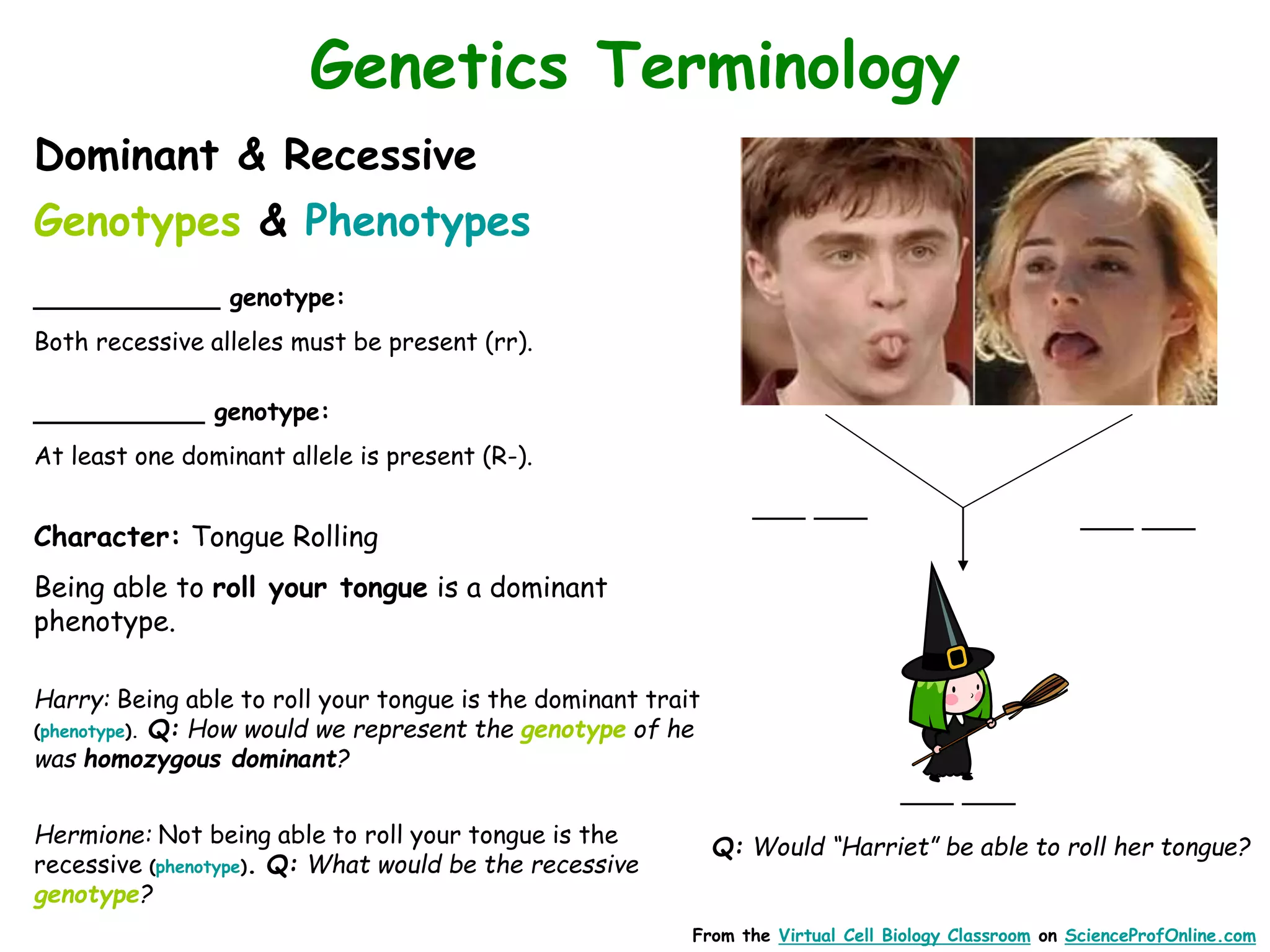 Genetics Terminology

Dominant & Recessive

Genotypes & Phenotypes

____________ genotype:

Both recessive alleles must be present (rr).

___________ genotype:

At least one dominant allele is present (R-).

Character: Tongue Rolling

Being able to roll your tongue is a dominant phenotype.

Harry: Being able to roll your tongue is the dominant trait (phenotype). Q: How would we represent the genotype of he was homozygous dominant?

Hermione: Not being able to roll your tongue is the recessive (phenotype). Q: What would be the recessive genotype?

___ ___

___ ___

___ ___

Q: Would "Harriet" be able to roll her tongue?

From the Virtual Cell Biology Classroom on ScienceProfOnline.com